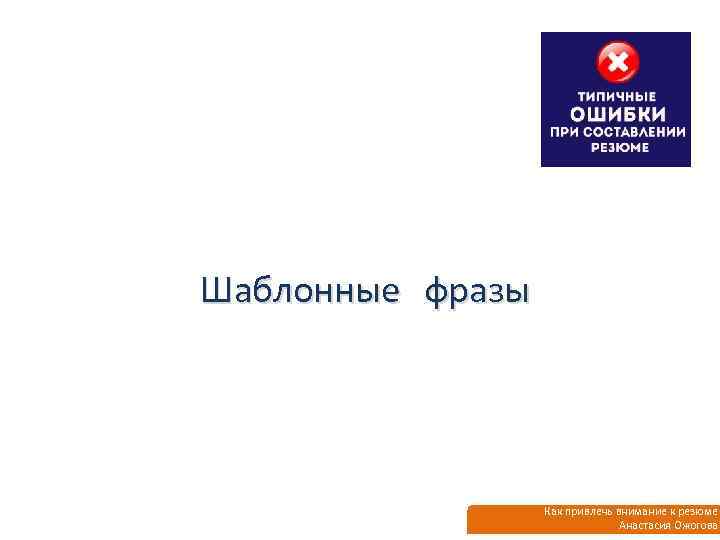 ТИПИЧНЫЕ ОШИБКИ ПРИ СОСТАВЛЕНИИ РЕЗЮМЕ

Шаблонные фразы

Как привлечь внимание к резюме
Анастасия Ожогова